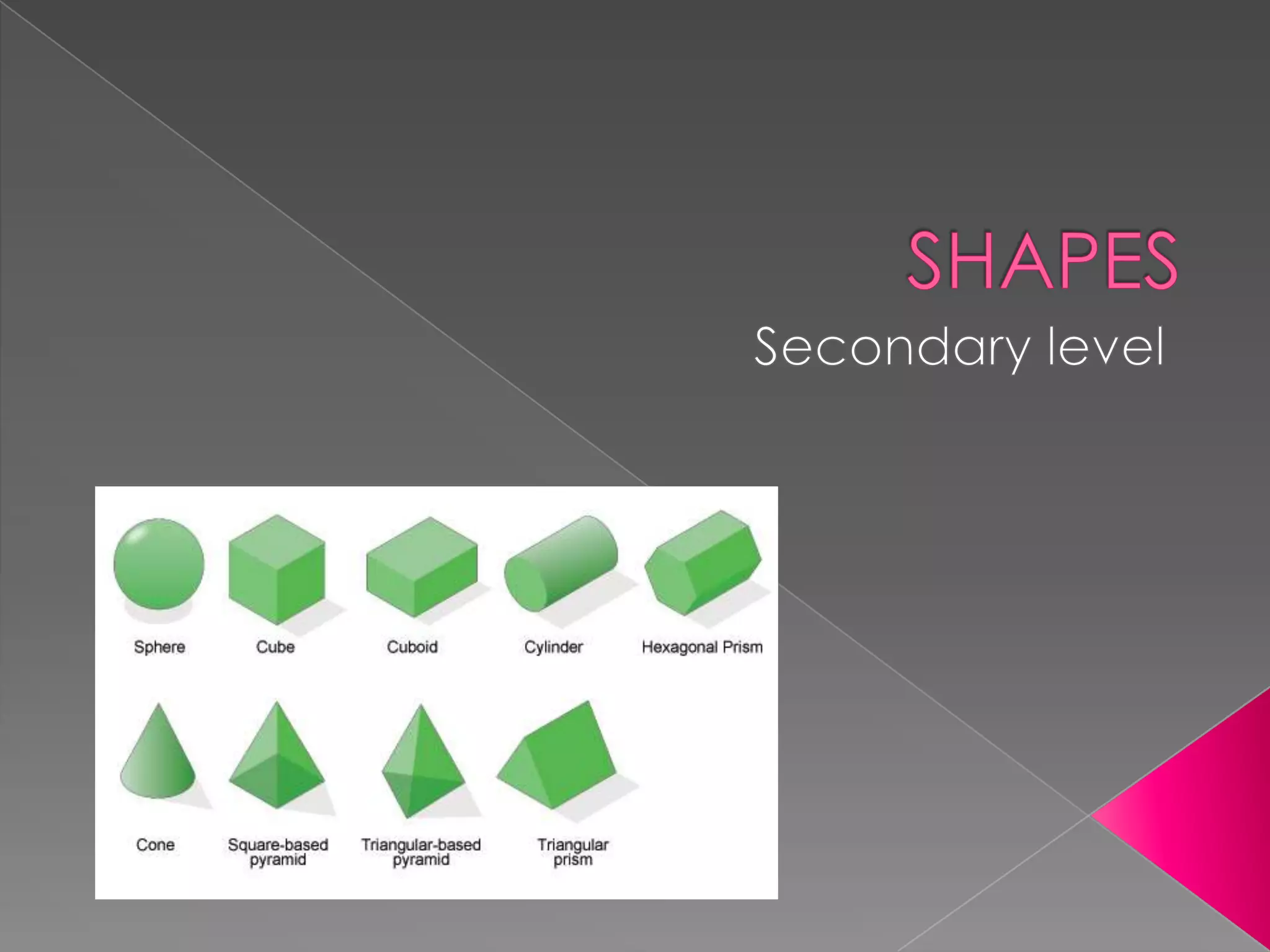 SHAPES

Secondary level

Sphere

Cube

Cuboid

Cylinder

Hexagonal Prism

Cone

Square-based pyramid

Triangular-based pyramid

Triangular prism